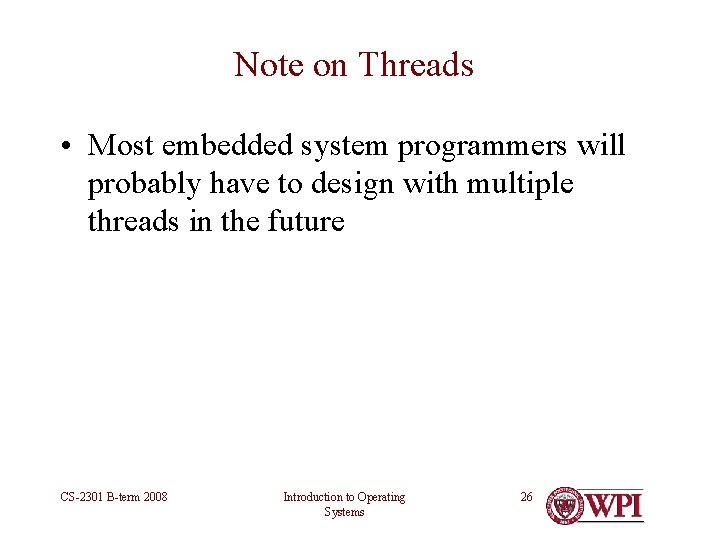 Note on Threads

• Most embedded system programmers will probably have to design with multiple threads in the future

CS-2301 B-term 2008

Introduction to Operating Systems

26

WPI